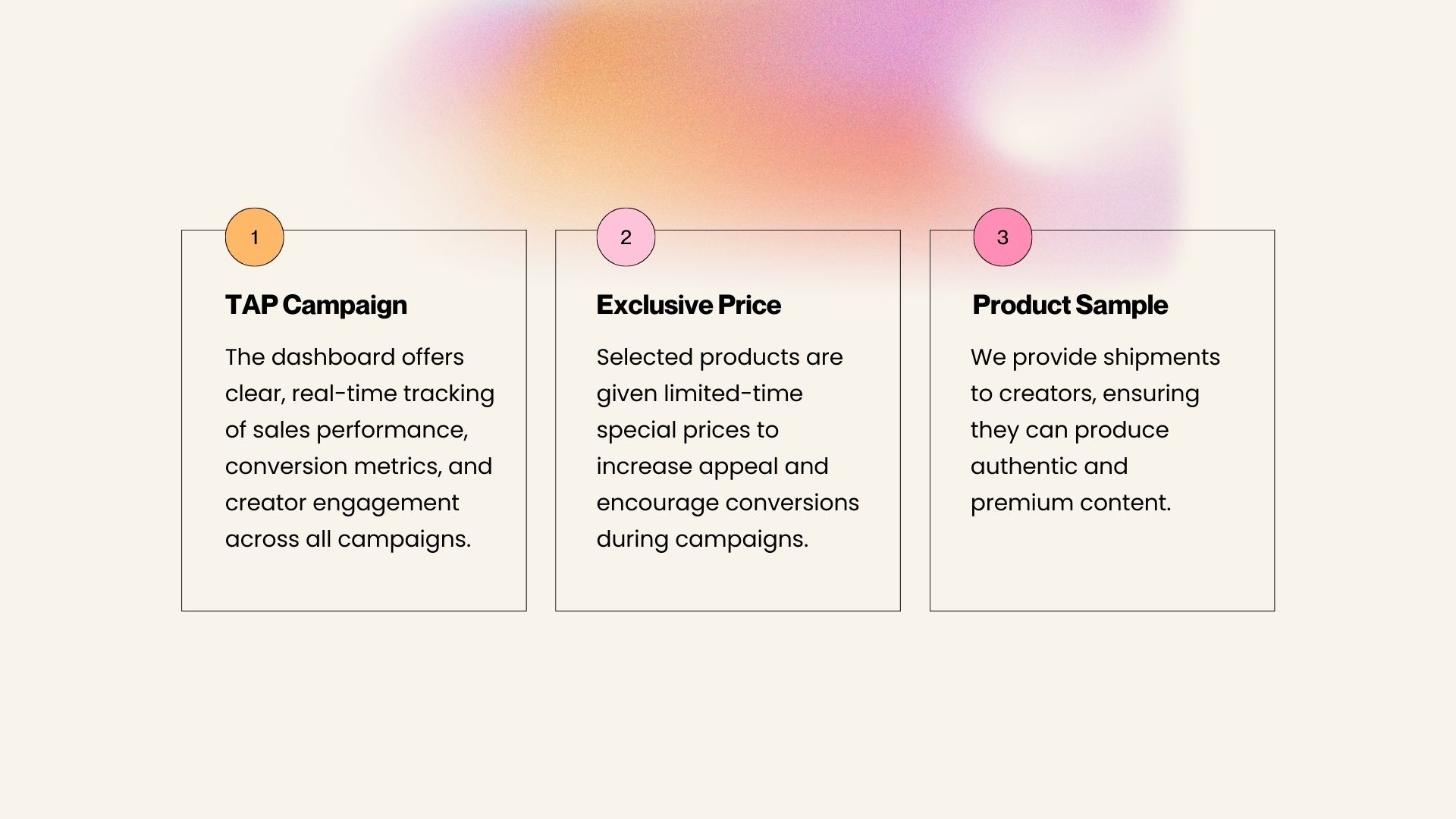 1

TAP Campaign

The dashboard offers clear, real-time tracking of sales performance, conversion metrics, and creator engagement across all campaigns.

2

Exclusive Price

Selected products are given limited-time special prices to increase appeal and encourage conversions during campaigns.

3

Product Sample

We provide shipments to creators, ensuring they can produce authentic and premium content.